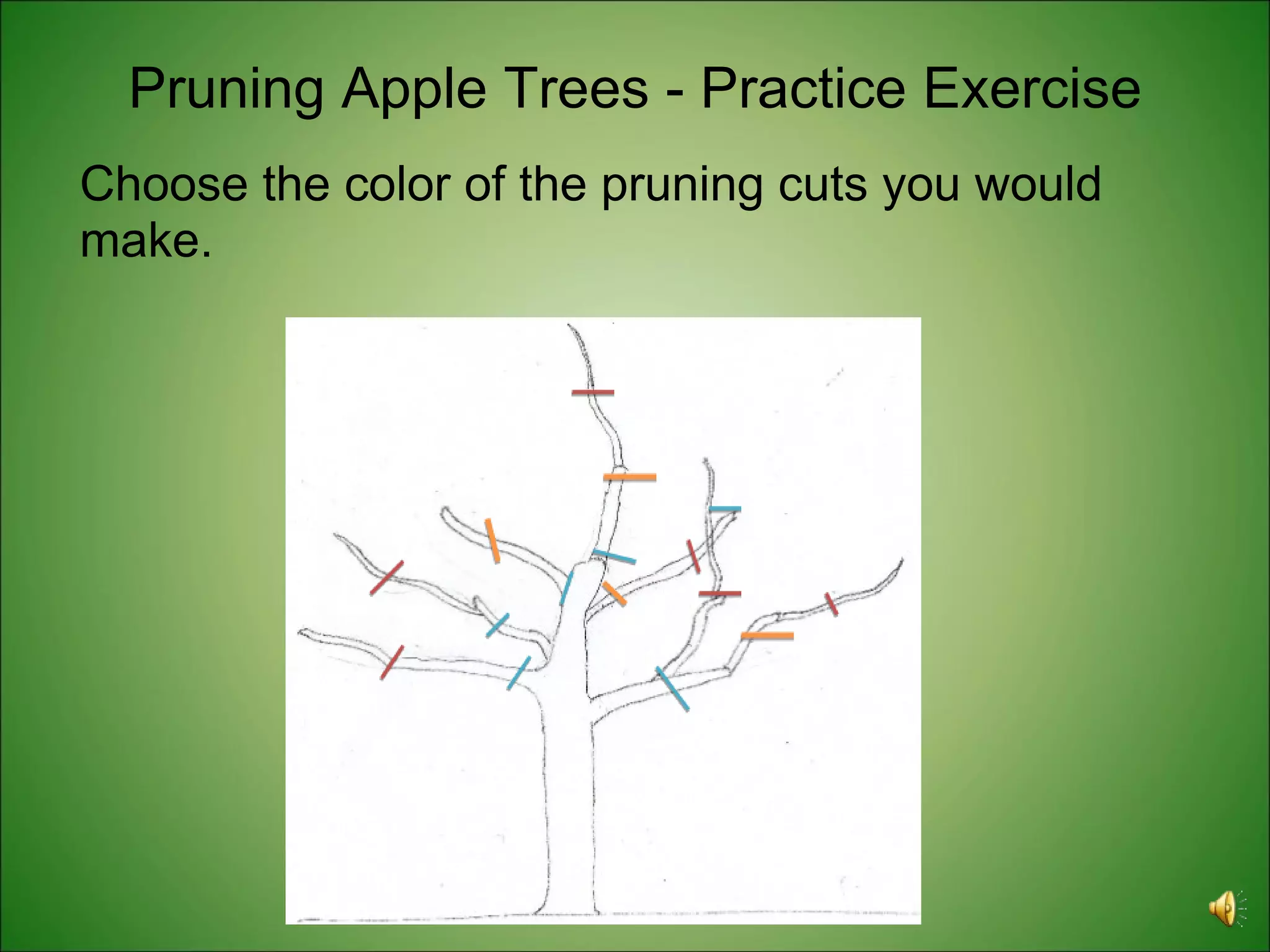 Pruning Apple Trees - Practice Exercise

Choose the color of the pruning cuts you would make.